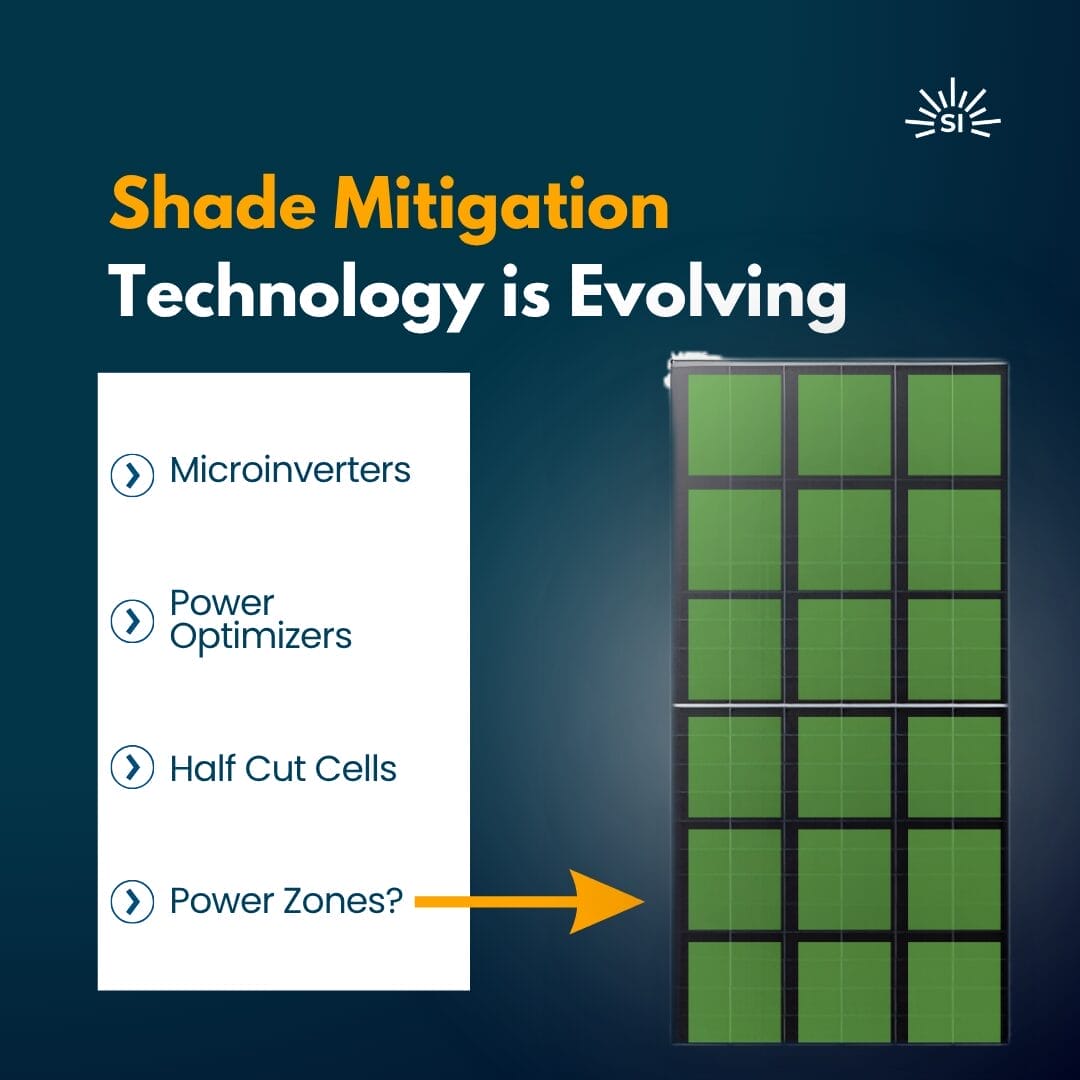 SI

Shade Mitigation
Technology is Evolving

Microinverters

Power Optimizers

Half Cut Cells

Power Zones?